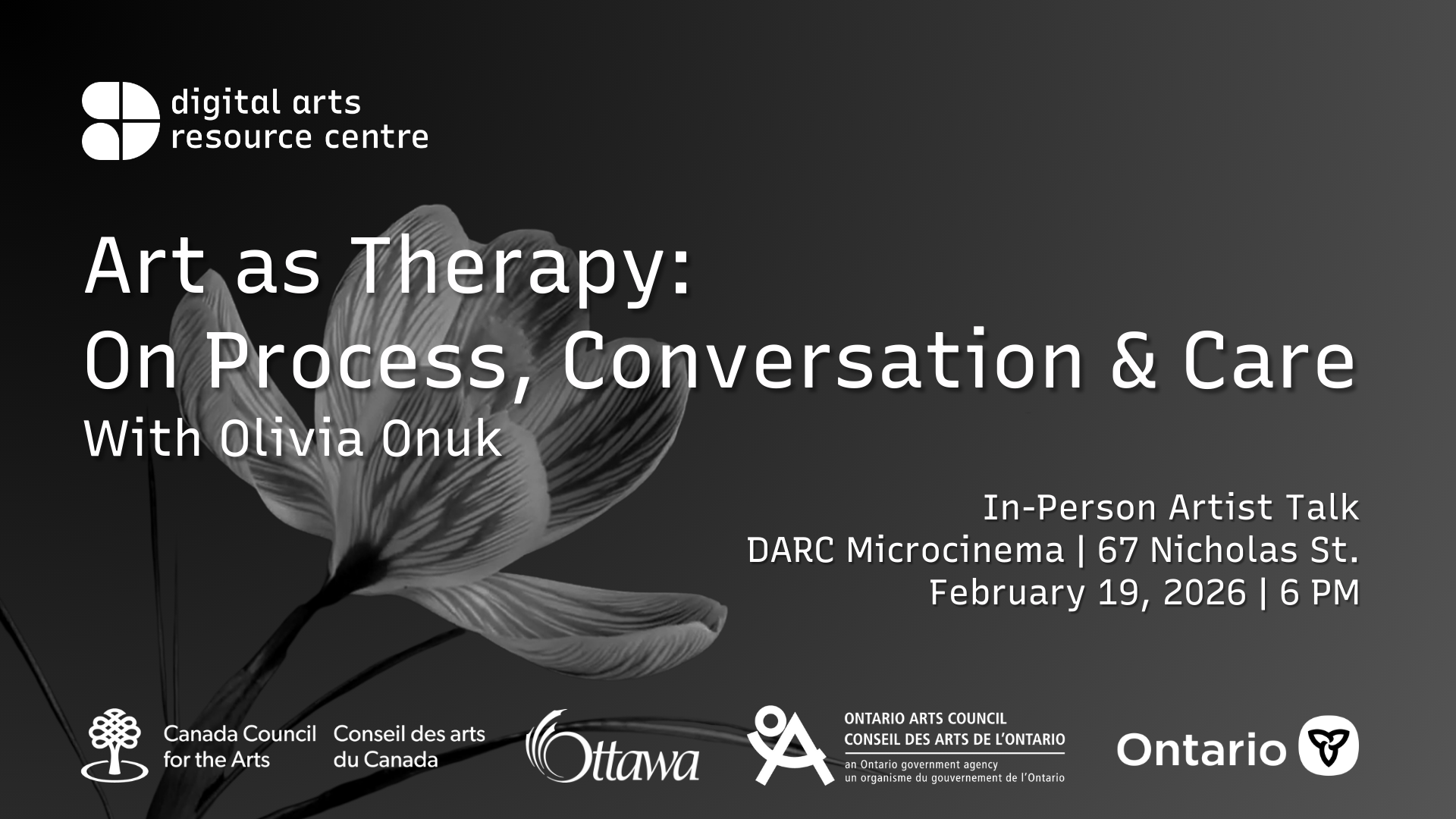 digital arts
resource centre

Art as Therapy:
On Process, Conversation & Care
With Olivia Onuk

In-Person Artist Talk
DARC Microcinema | 67 Nicholas St.
February 19, 2026 | 6 PM

Canada Council for the Arts
Conseil des arts du Canada

Ottawa

ONTARIO ARTS COUNCIL
CONSEIL DES ARTS DE L'ONTARIO
an Ontario government agency
un organisme du gouvernement de l'Ontario

Ontario